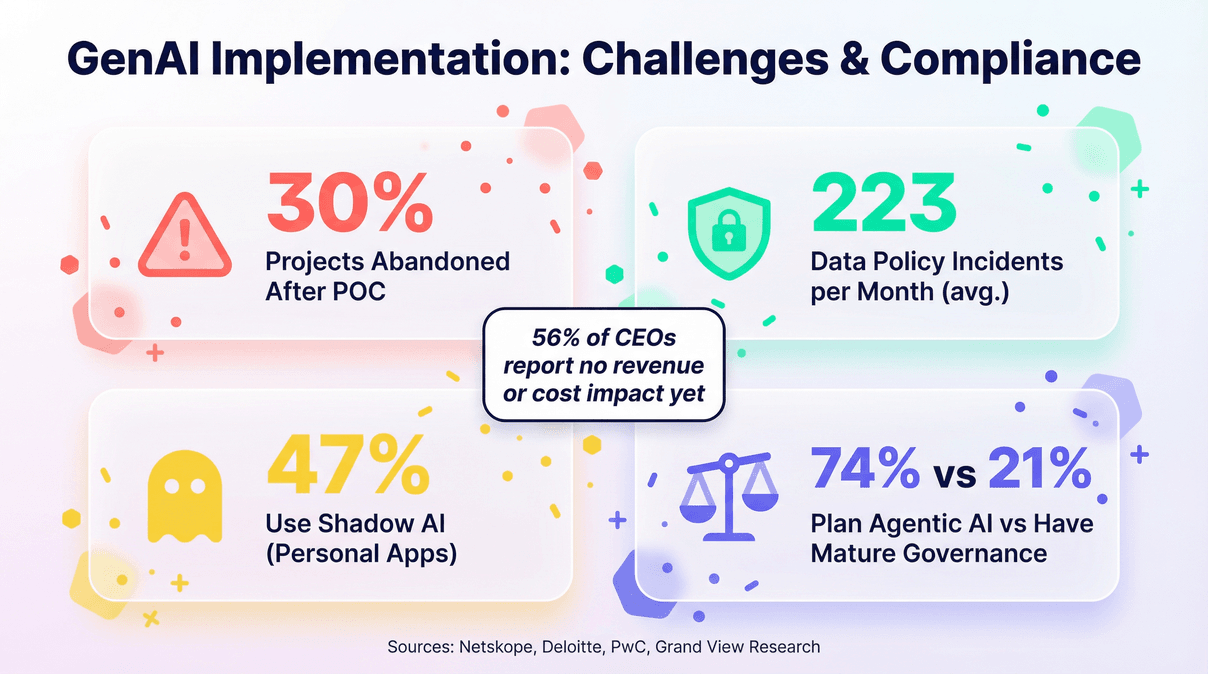 GenAI Implementation: Challenges & Compliance

30%
Projects Abandoned After POC

223
Data Policy Incidents per Month (avg.)

56% of CEOs report no revenue or cost impact yet

47%
Use Shadow AI (Personal Apps)

74% vs 21%
Plan Agentic AI vs Have Mature Governance

Sources: Netskope, Deloitte, PwC, Grand View Research